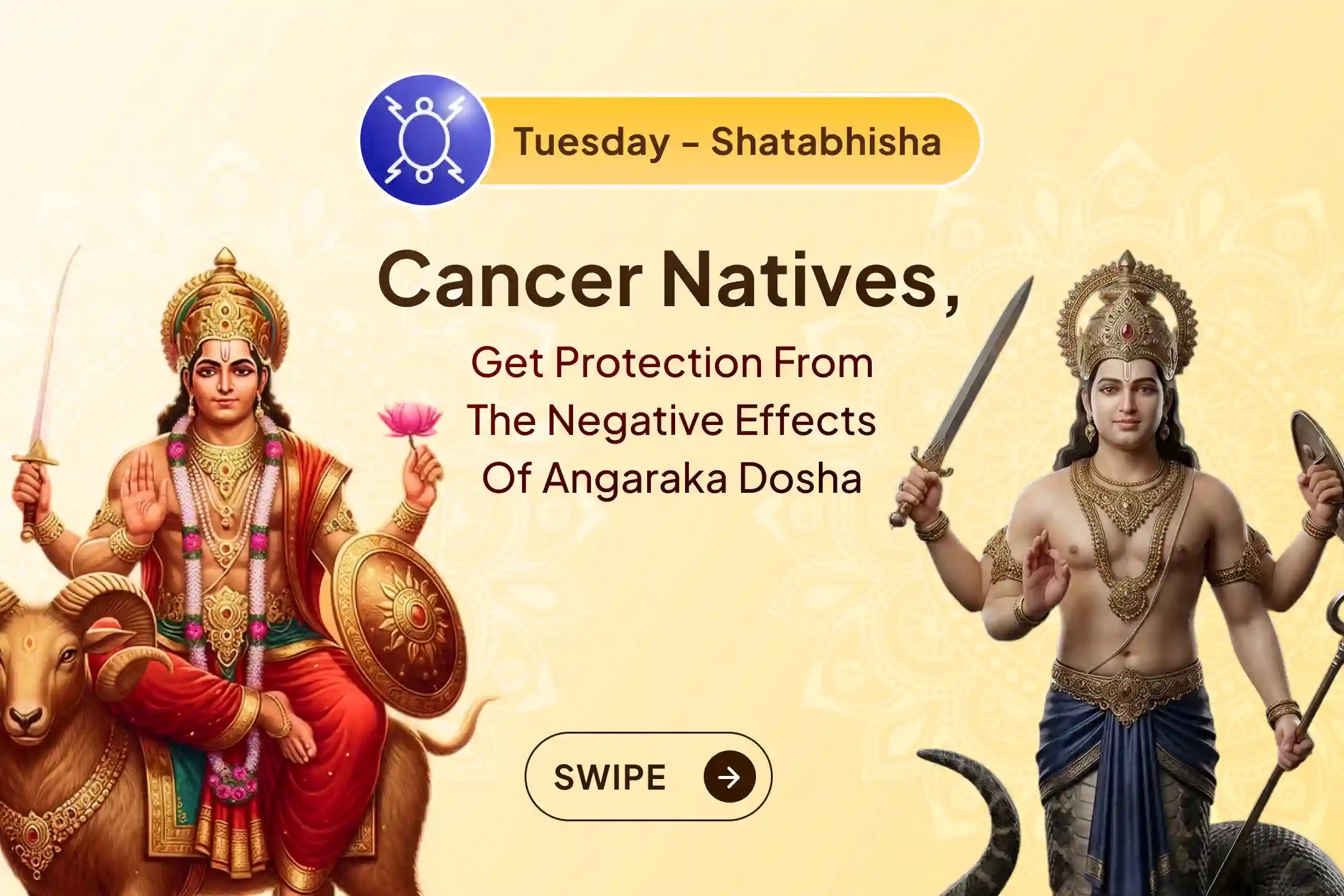 Tuesday - Shatabhisha

Cancer Natives,

Get Protection From The Negative Effects Of Angaraka Dosha

SWIPE